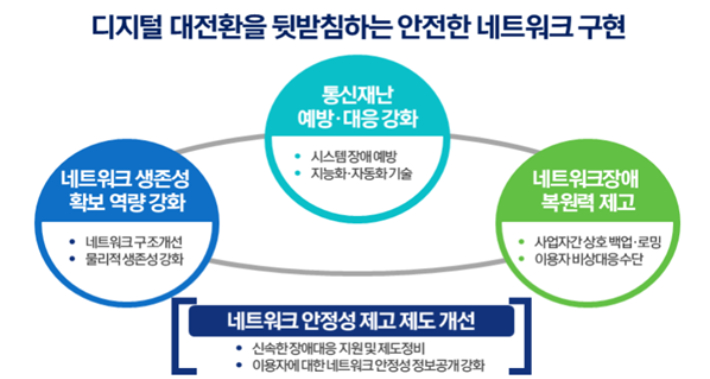 디지털 대전환을 뒷받침하는 안전한 네트워크 구현

통신재난
예방·대응 강화

• 시스템 장애 예방
• 지능화·자동화 기술

네트워크 생존성
확보 역량 강화

• 네트워크 구조개선
• 물리적 생존성 강화

네트워크장애
복원력 제고

• 사업자간 상호 백업·로밍
• 이용자 비상대응수단

네트워크 안정성 제고 제도 개선

• 신속한 장애대응 지원 및 제도정비
• 이용자에 대한 네트워크 안정성 정보공개 강화